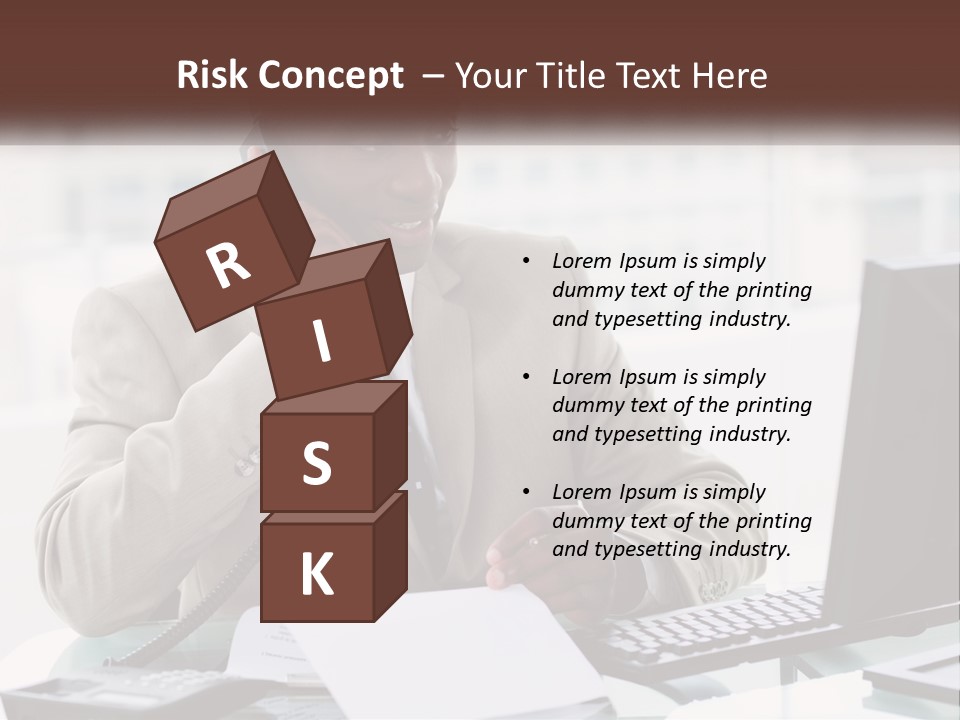 Risk Concept – Your Title Text Here

R
I
S
K

• Lorem Ipsum is simply dummy text of the printing and typesetting industry.

• Lorem Ipsum is simply dummy text of the printing and typesetting industry.

• Lorem Ipsum is simply dummy text of the printing and typesetting industry.